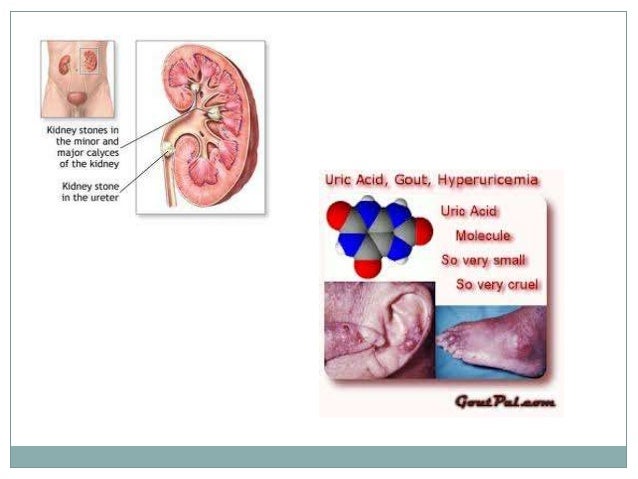 Kidney stones in the minor and major calyces of the kidney

Kidney stone in the ureter

Uric Acid, Gout, Hyperuricemia

Uric Acid
Molecule
So very small
So very cruel

GoutPal.com